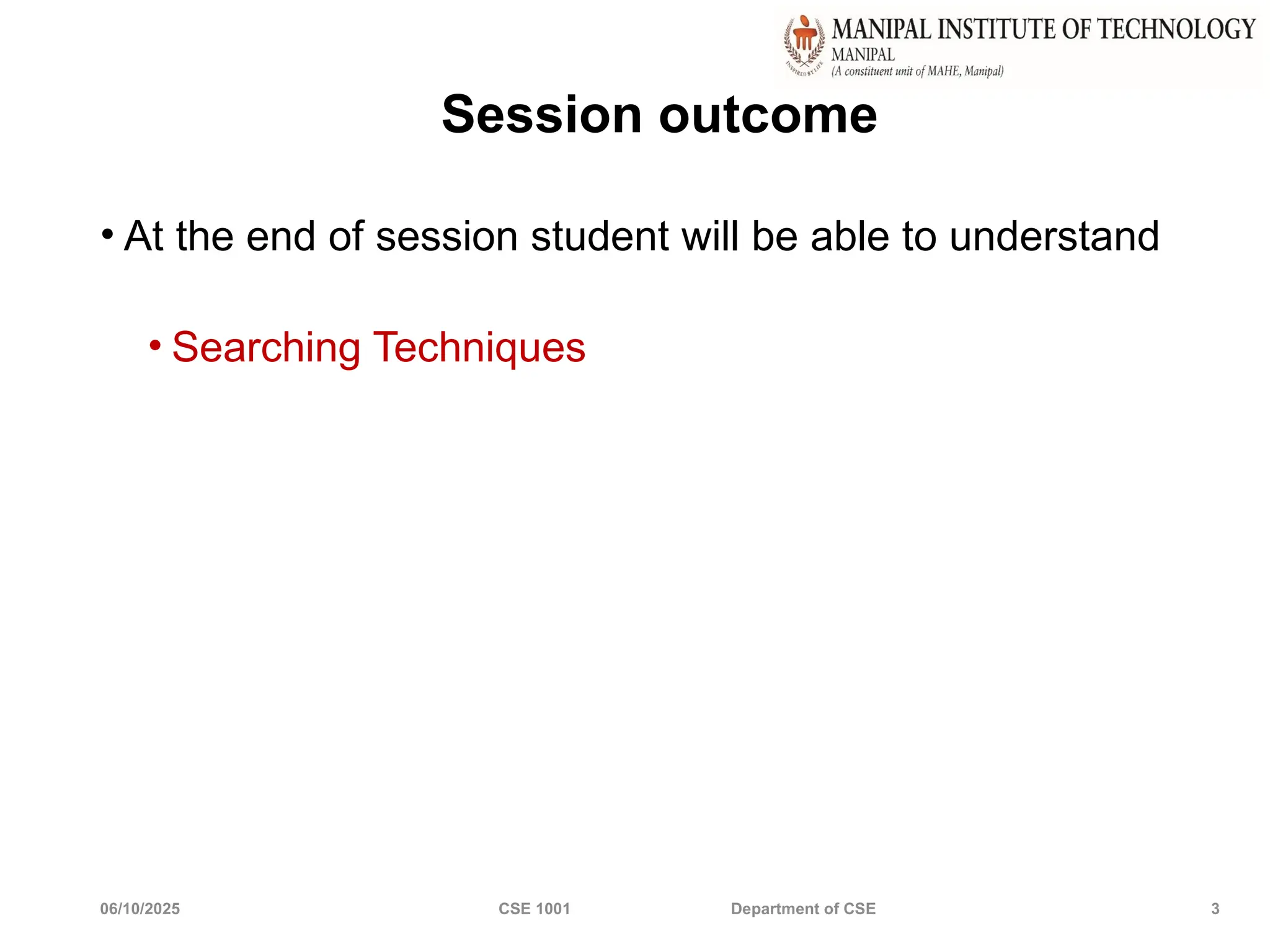 INSPIRED BY LIFE
MANIPAL INSTITUTE OF TECHNOLOGY
MANIPAL
(A constituent unit of MAHE, Manipal)

Session outcome

• At the end of session student will be able to understand

• Searching Techniques

06/10/2025 CSE 1001 Department of CSE 3